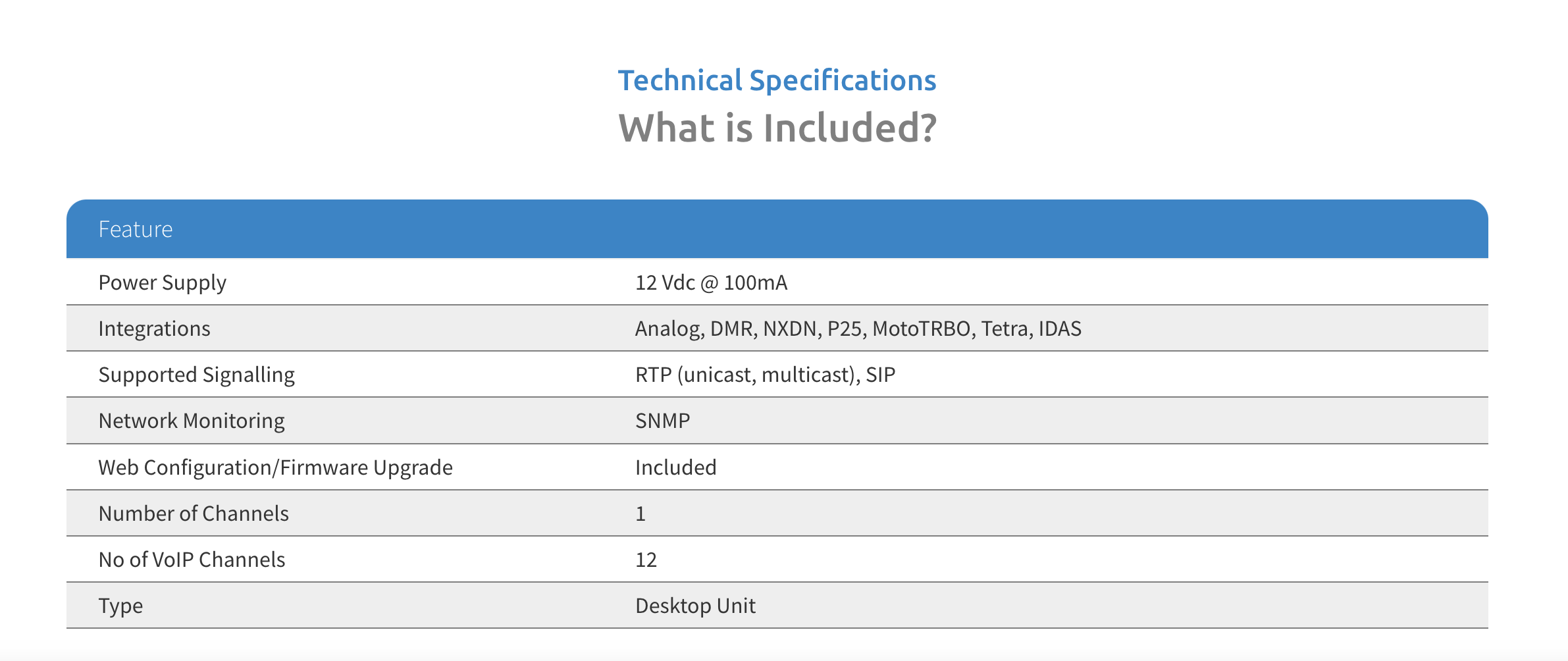 Technical Specifications

What is Included?

| Feature | |
|---|---|
| Power Supply | 12 Vdc @ 100mA |
| Integrations | Analog, DMR, NXDN, P25, MotoTRBO, Tetra, IDAS |
| Supported Signalling | RTP (unicast, multicast), SIP |
| Network Monitoring | SNMP |
| Web Configuration/Firmware Upgrade | Included |
| Number of Channels | 1 |
| No of VoIP Channels | 12 |
| Type | Desktop Unit |